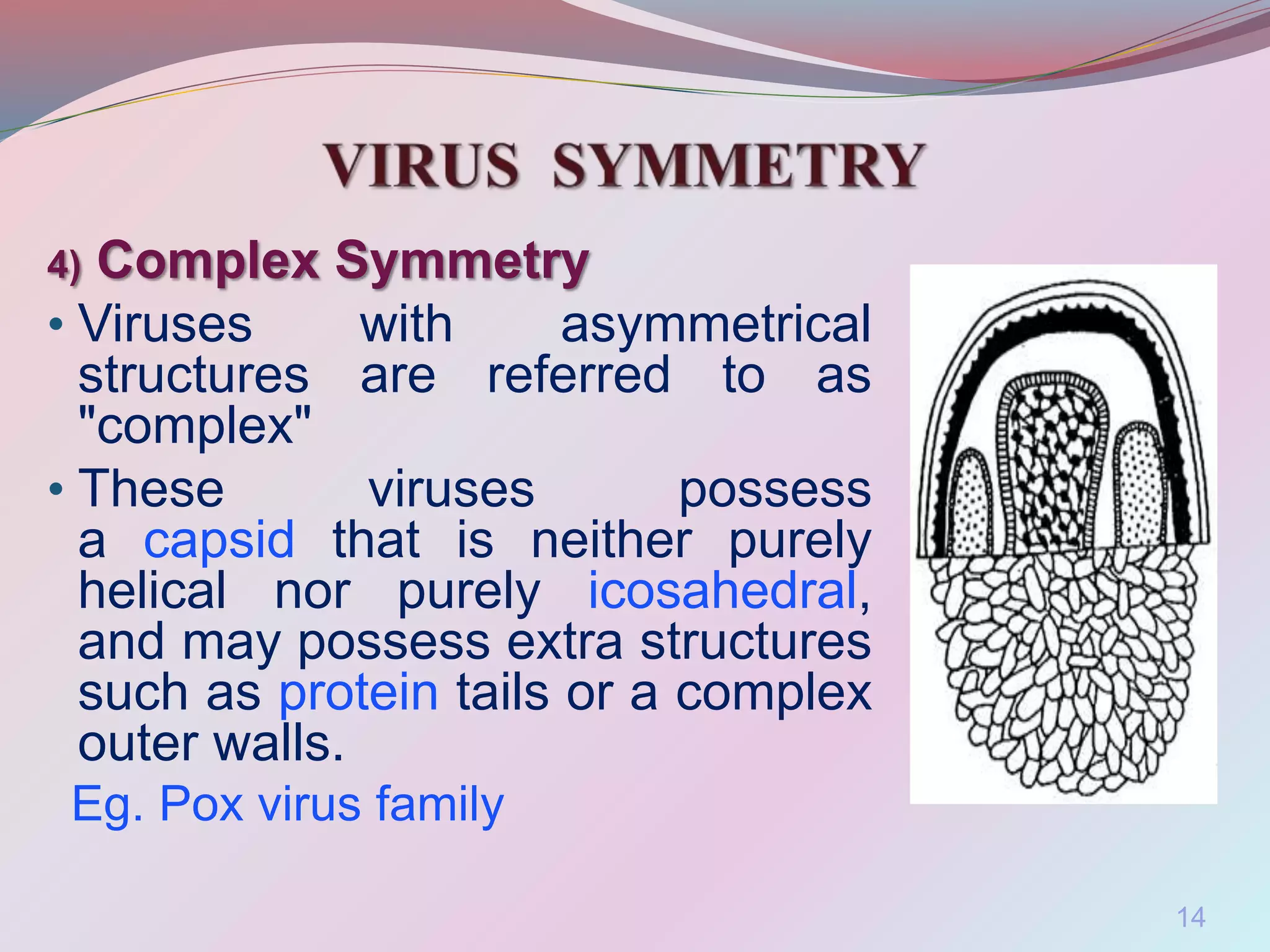 VIRUS SYMMETRY

4) Complex Symmetry

• Viruses with asymmetrical structures are referred to as "complex"

• These viruses possess a capsid that is neither purely helical nor purely icosahedral, and may possess extra structures such as protein tails or a complex outer walls.

Eg. Pox virus family

14